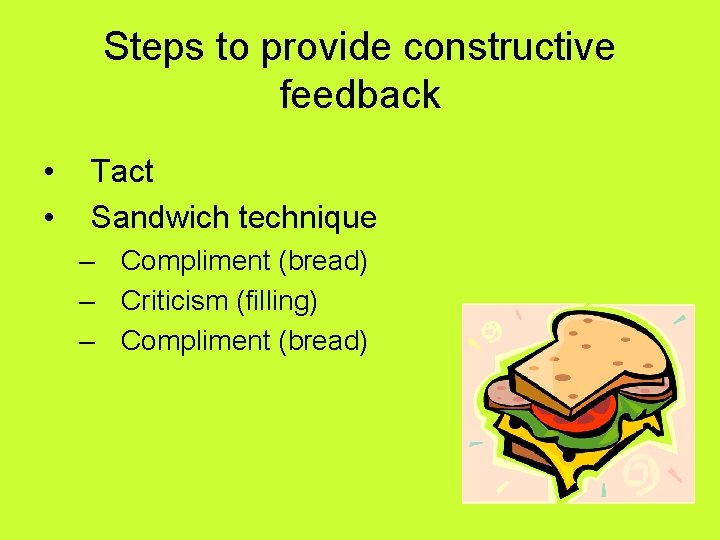 Steps to provide constructive feedback

• Tact
• Sandwich technique
– Compliment (bread)
– Criticism (filling)
– Compliment (bread)